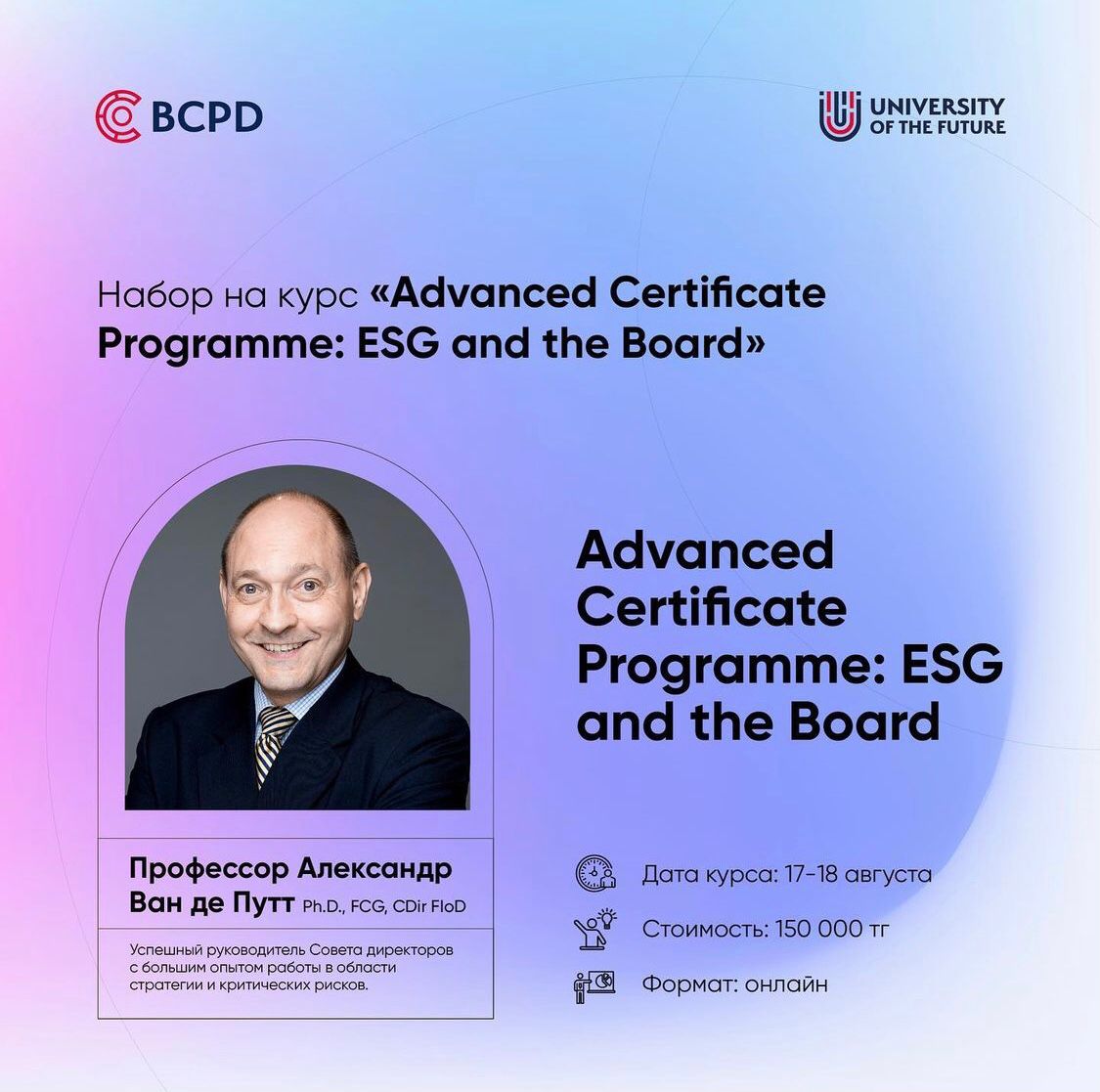 BCPD

UNIVERSITY OF THE FUTURE

Набор на курс «Advanced Certificate Programme: ESG and the Board»

Advanced Certificate Programme: ESG and the Board

Профессор Александр Ван де Путт Ph.D., FCG, CDir FIoD

Успешный руководитель Совета директоров с большим опытом работы в области стратегии и критических рисков.

Дата курса: 17-18 августа

Стоимость: 150 000 тг

Формат: онлайн